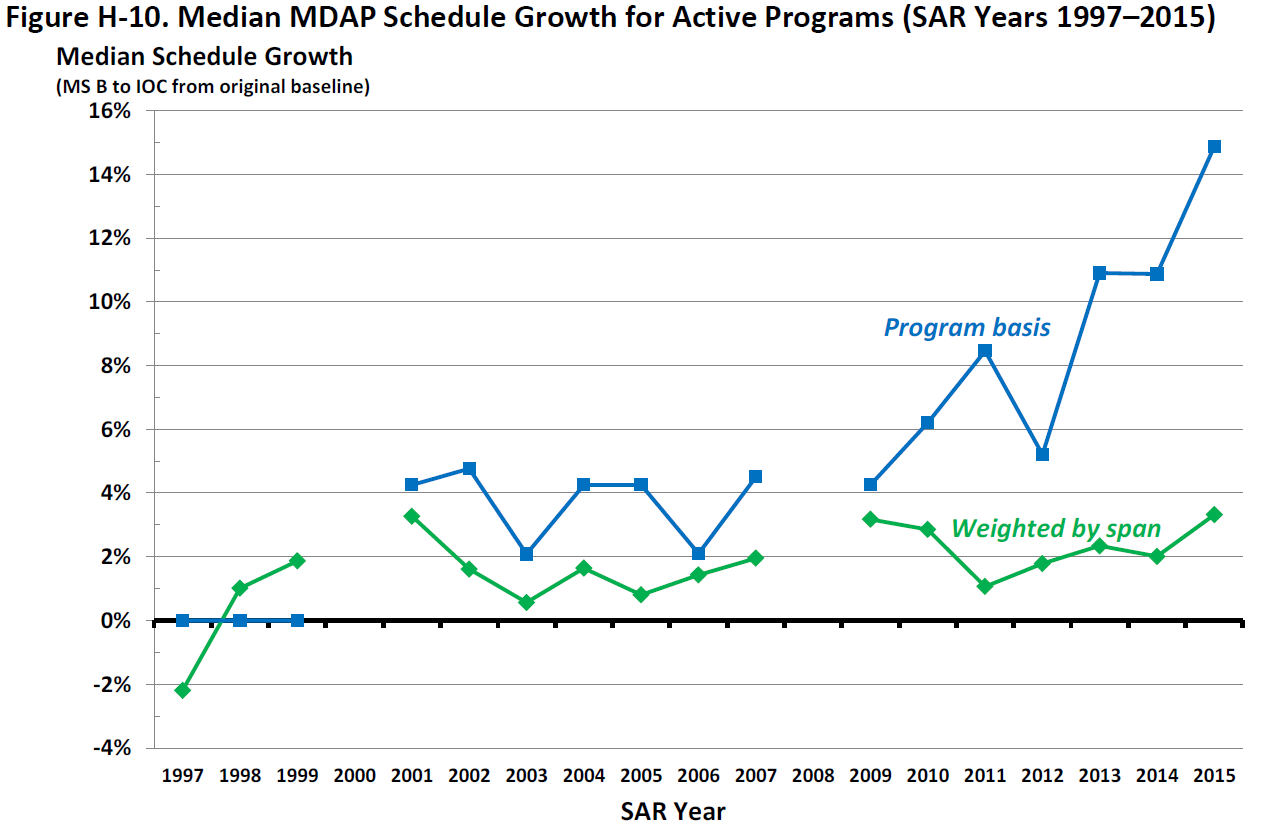 Figure H-10. Median MDAP Schedule Growth for Active Programs (SAR Years 1997–2015)

Median Schedule Growth
(MS B to IOC from original baseline)

16%
14%
12%
10%
8%
6%
4%
2%
0%
-2%
-4%

Program basis

Weighted by span

1997 1998 1999 2000 2001 2002 2003 2004 2005 2006 2007 2008 2009 2010 2011 2012 2013 2014 2015

SAR Year